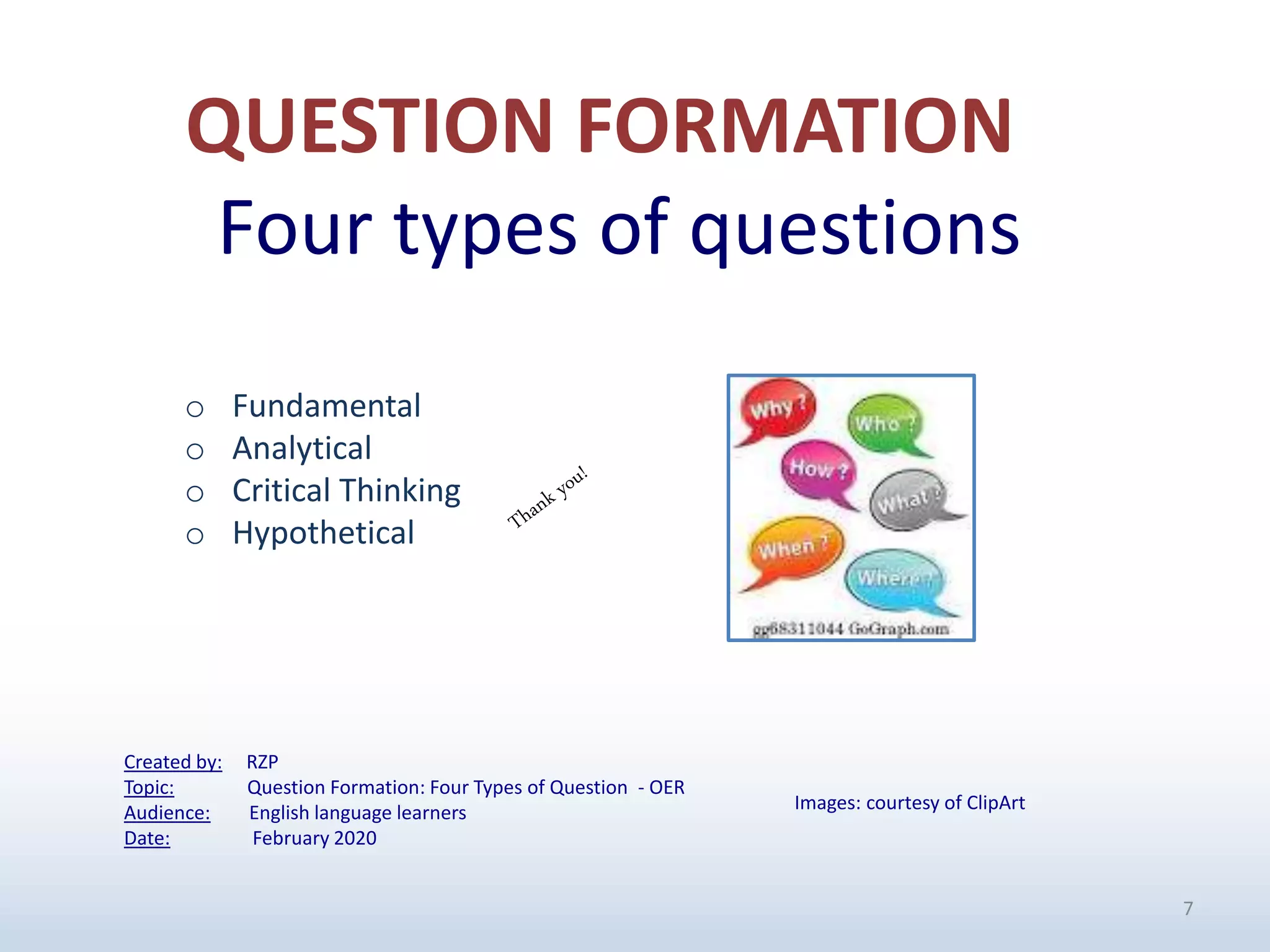 QUESTION FORMATION

Four types of questions

○ Fundamental
○ Analytical
○ Critical Thinking
○ Hypothetical

Thank you!

Why ?
Who ?
How ?
What ?
When ?
Where ?
gg68311044 GoGraph.com

Created by: RZP
Topic: Question Formation: Four Types of Question - OER
Audience: English language learners
Date: February 2020

Images: courtesy of ClipArt

7